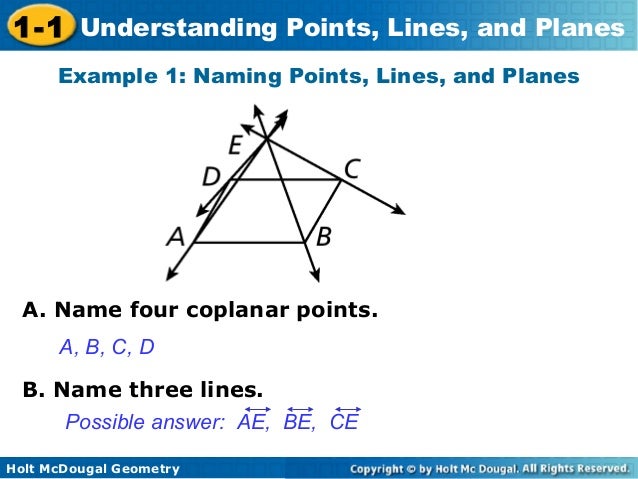 1-1 Understanding Points, Lines, and Planes

Example 1: Naming Points, Lines, and Planes

E
D
C
A
B

A. Name four coplanar points.

A, B, C, D

B. Name three lines.

Possible answer: $\overleftrightarrow{AE}$, $\overleftrightarrow{BE}$, $\overleftrightarrow{CE}$

Holt McDougal Geometry

Copyright © by Holt Mc Dougal. All Rights Reserved.